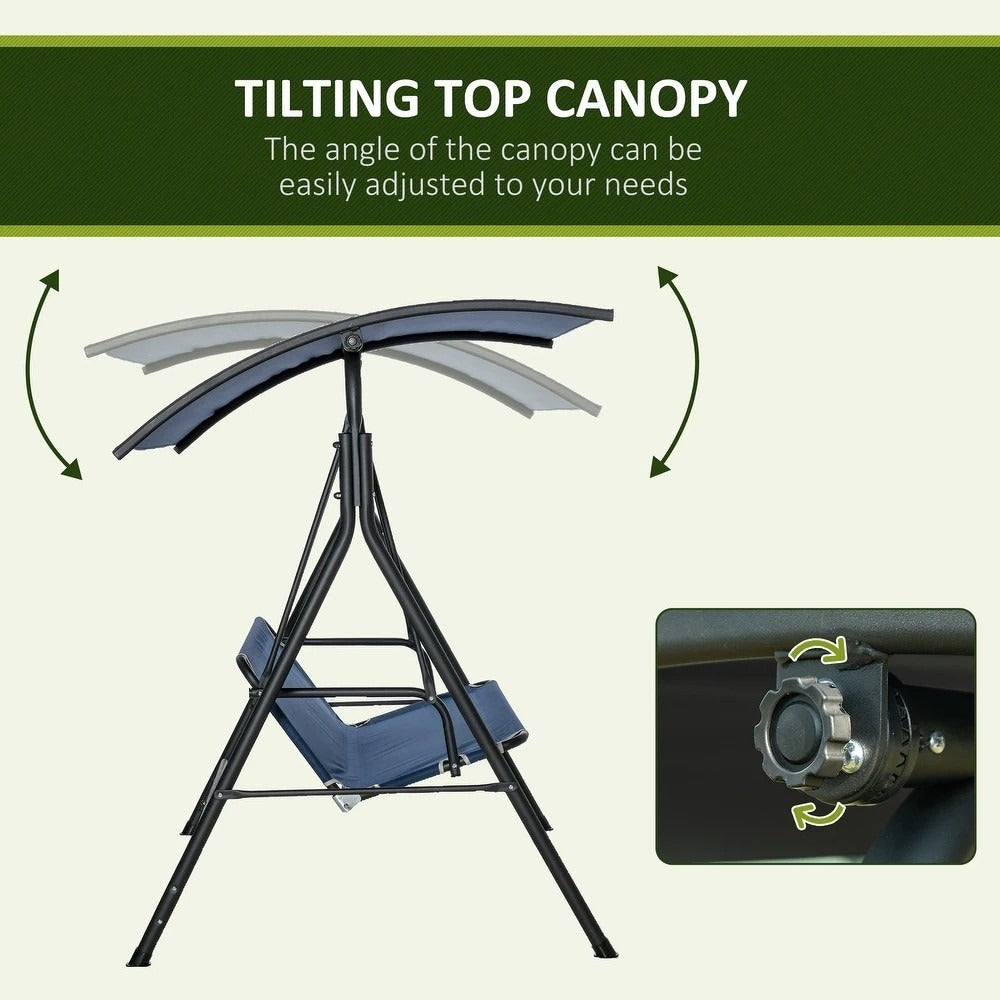 TILTING TOP CANOPY
The angle of the canopy can be easily adjusted to your needs